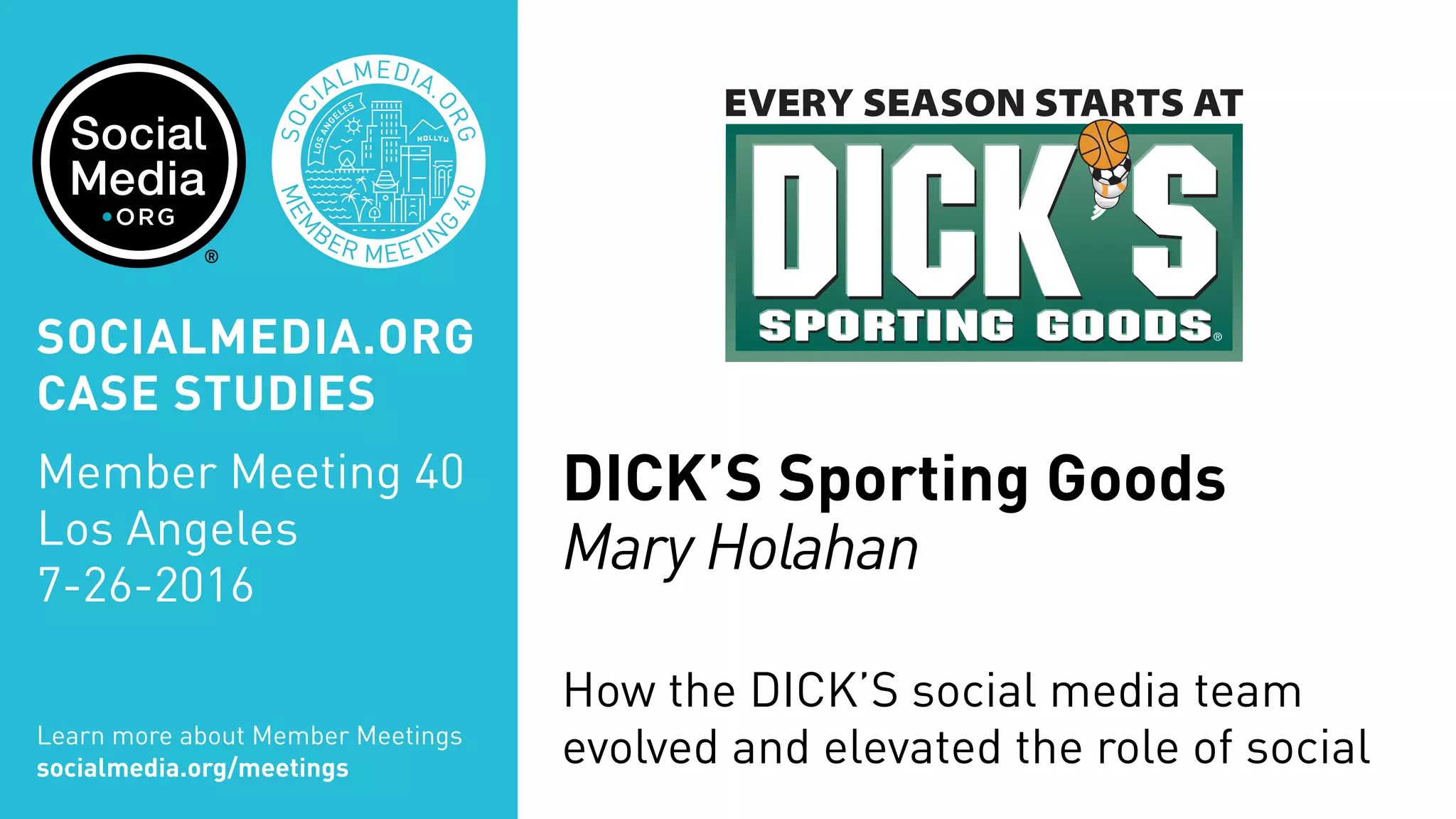 Social Media •ORG ®

SOCIALMEDIA.ORG MEMBER MEETING 40 LOS ANGELES HOLLYW

SOCIALMEDIA.ORG CASE STUDIES

Member Meeting 40
Los Angeles
7-26-2016

Learn more about Member Meetings
socialmedia.org/meetings

EVERY SEASON STARTS AT
DICK'S
SPORTING GOODS®

DICK'S Sporting Goods
Mary Holahan

How the DICK'S social media team evolved and elevated the role of social